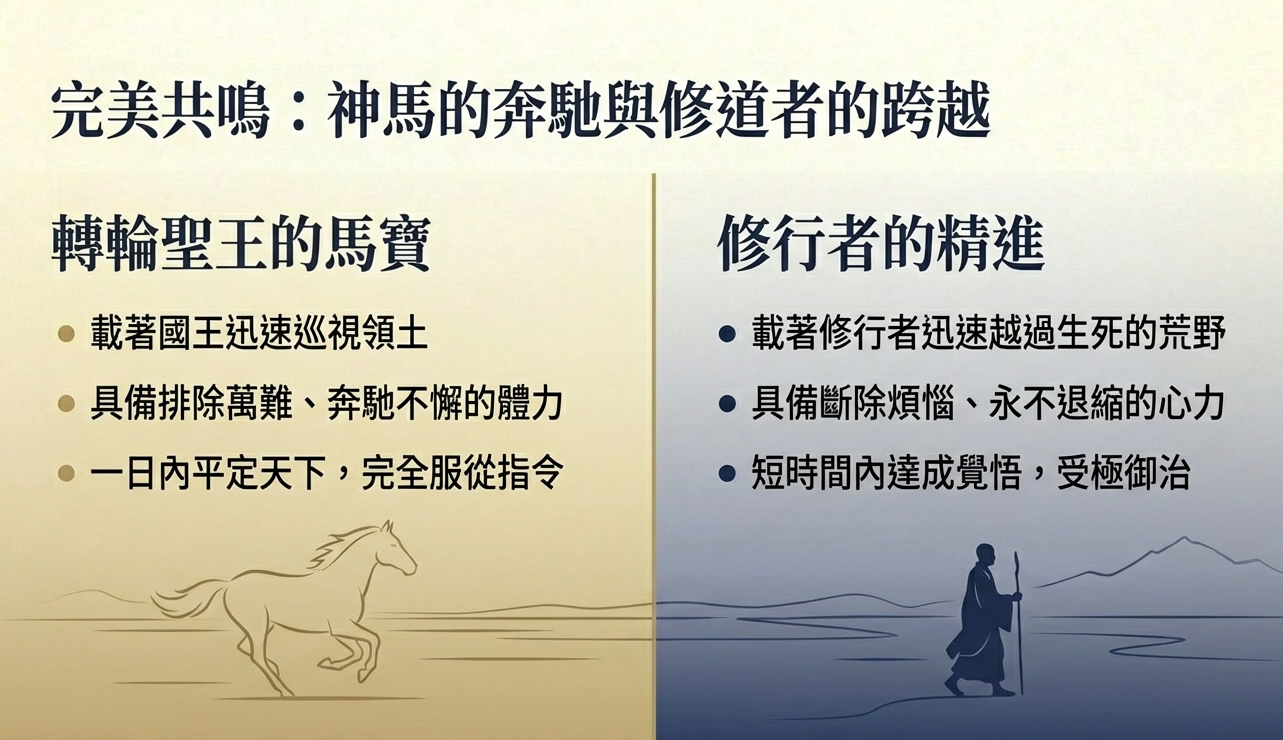 完美共鳴：神馬的奔馳與修道者的跨越

轉輪聖王的馬寶

- 載著國王迅速巡視領土
- 具備排除萬難、奔馳不懈的體力
- 一日內平定天下，完全服從指令

修行者的精進

- 載著修行者迅速越過生死的荒野
- 具備斷除煩惱、永不退縮的心力
- 短時間內達成覺悟，受極御治